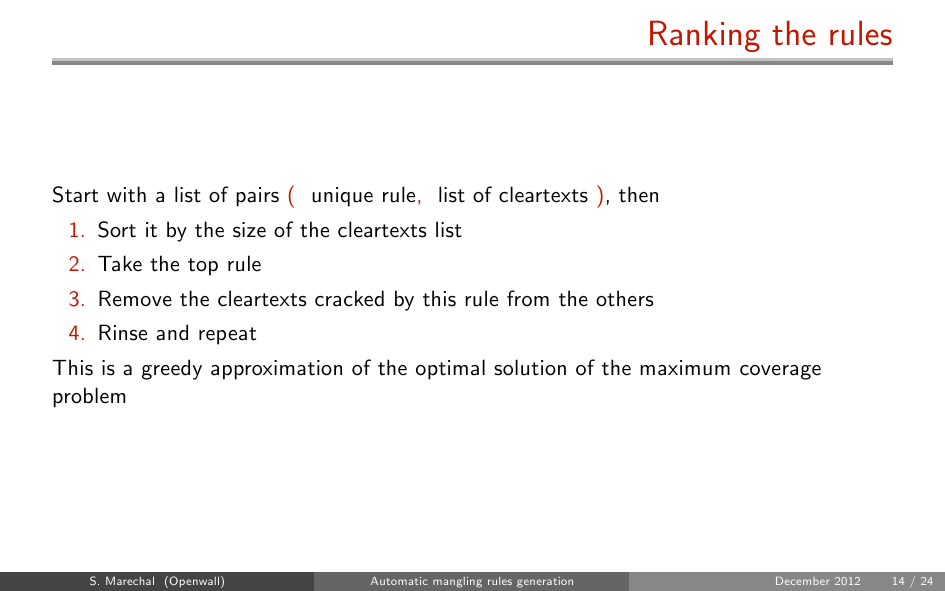 Ranking the rules

Start with a list of pairs ( unique rule, list of cleartexts ), then

1. Sort it by the size of the cleartexts list
2. Take the top rule
3. Remove the cleartexts cracked by this rule from the others
4. Rinse and repeat

This is a greedy approximation of the optimal solution of the maximum coverage problem

S. Marechal (Openwall) Automatic mangling rules generation December 2012 14 / 24